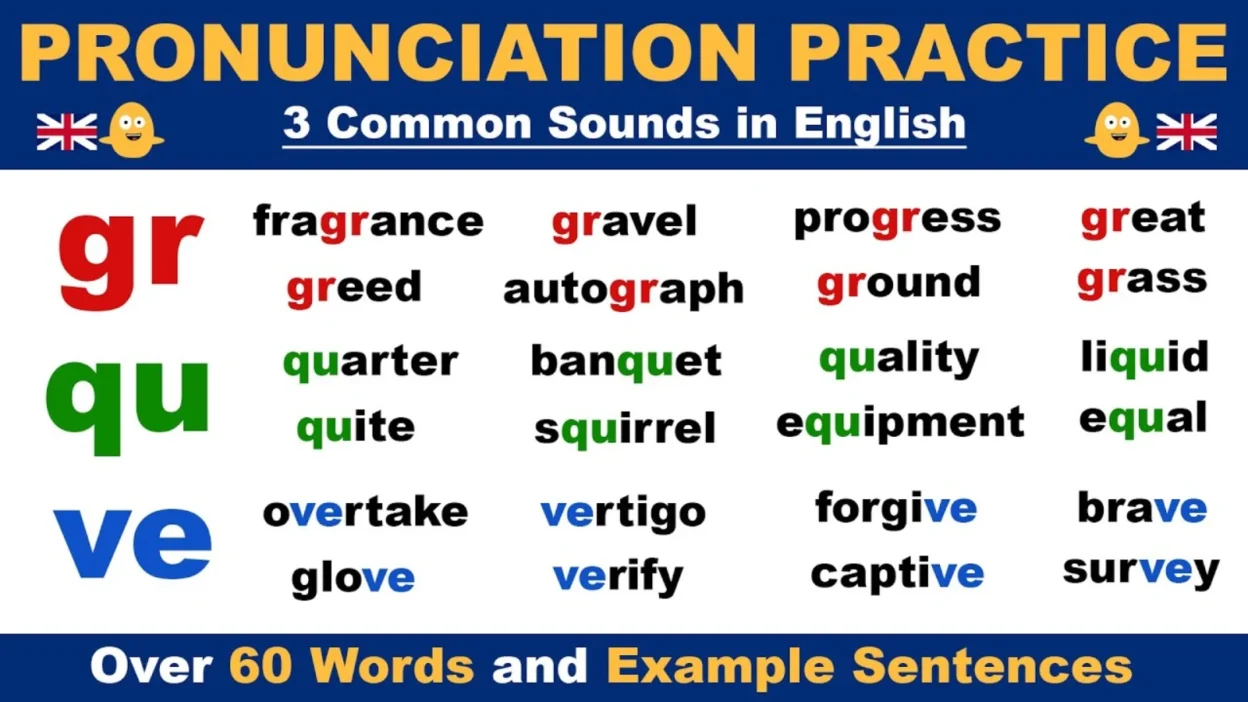 PRONUNCIATION PRACTICE

3 Common Sounds in English

gr

fragrance gravel progress great
greed autograph ground grass

qu

quarter banquet quality liquid
quite squirrel equipment equal

ve

overtake vertigo forgive brave
glove verify captive survey

Over 60 Words and Example Sentences